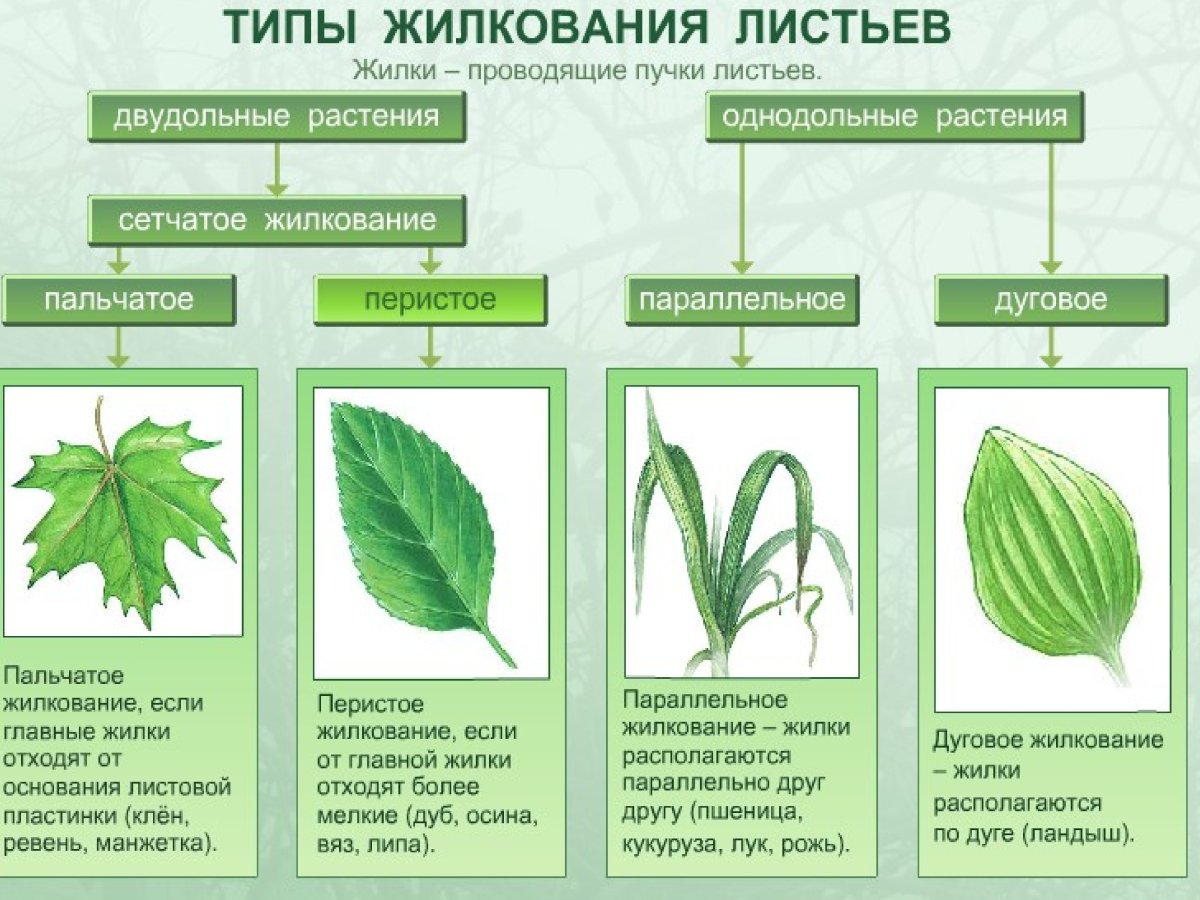 ТИПЫ ЖИЛКОВАНИЯ ЛИСТЬЕВ

Жилки – проводящие пучки листьев.

двудольные растения

однодольные растения

сетчатое жилкование

пальчатое

перистое

параллельное

дуговое

Пальчатое жилкование, если главные жилки отходят от основания листовой пластинки (клён, ревень, манжетка).

Перистое жилкование, если от главной жилки отходят более мелкие (дуб, осина, вяз, липа).

Параллельное жилкование – жилки располагаются параллельно друг другу (пшеница, кукуруза, лук, рожь).

Дуговое жилкование – жилки располагаются по дуге (ландыш).